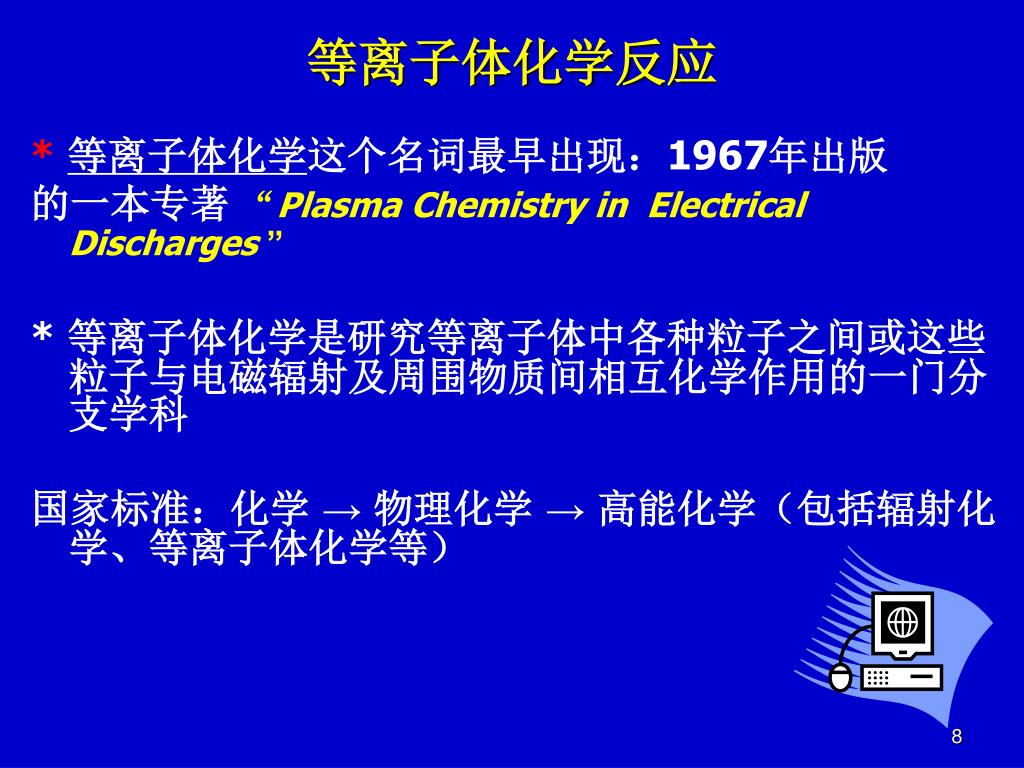 等离子体化学反应

* 等离子体化学这个名词最早出现：1967年出版的一本专著 “Plasma Chemistry in Electrical Discharges”

* 等离子体化学是研究等离子体中各种粒子之间或这些粒子与电磁辐射及周围物质间相互化学作用的一门分支学科

国家标准：化学 → 物理化学 → 高能化学（包括辐射化学、等离子体化学等）

8